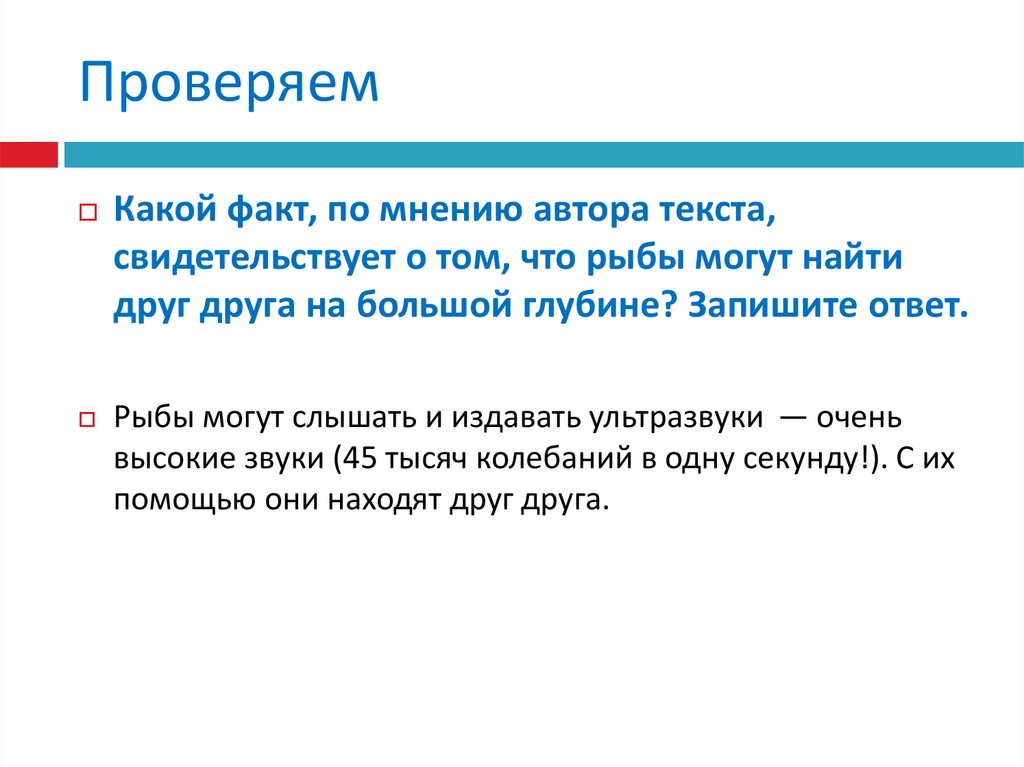 Проверяем

Какой факт, по мнению автора текста, свидетельствует о том, что рыбы могут найти друг друга на большой глубине? Запишите ответ.

Рыбы могут слышать и издавать ультразвуки — очень высокие звуки (45 тысяч колебаний в одну секунду!). С их помощью они находят друг друга.